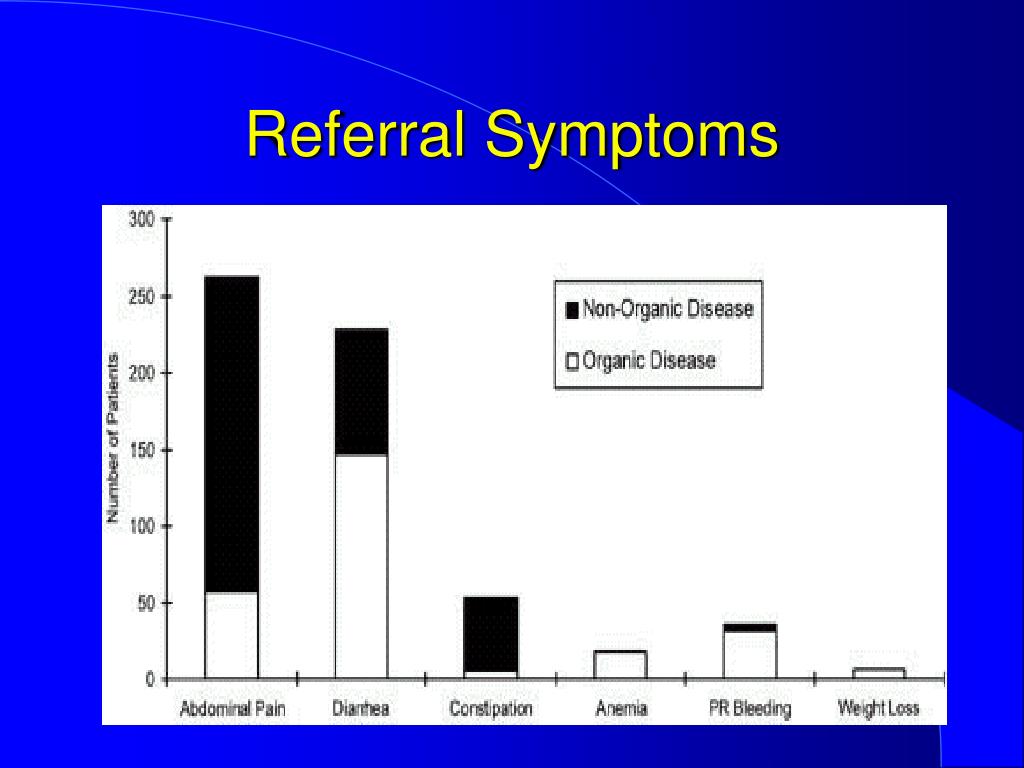 Referral Symptoms

300
250
200
150
100
50
0

Number of Patients

Non-Organic Disease
Organic Disease

Abdominal Pain
Diarrhea
Constipation
Anemia
PR Bleeding
Weight Loss